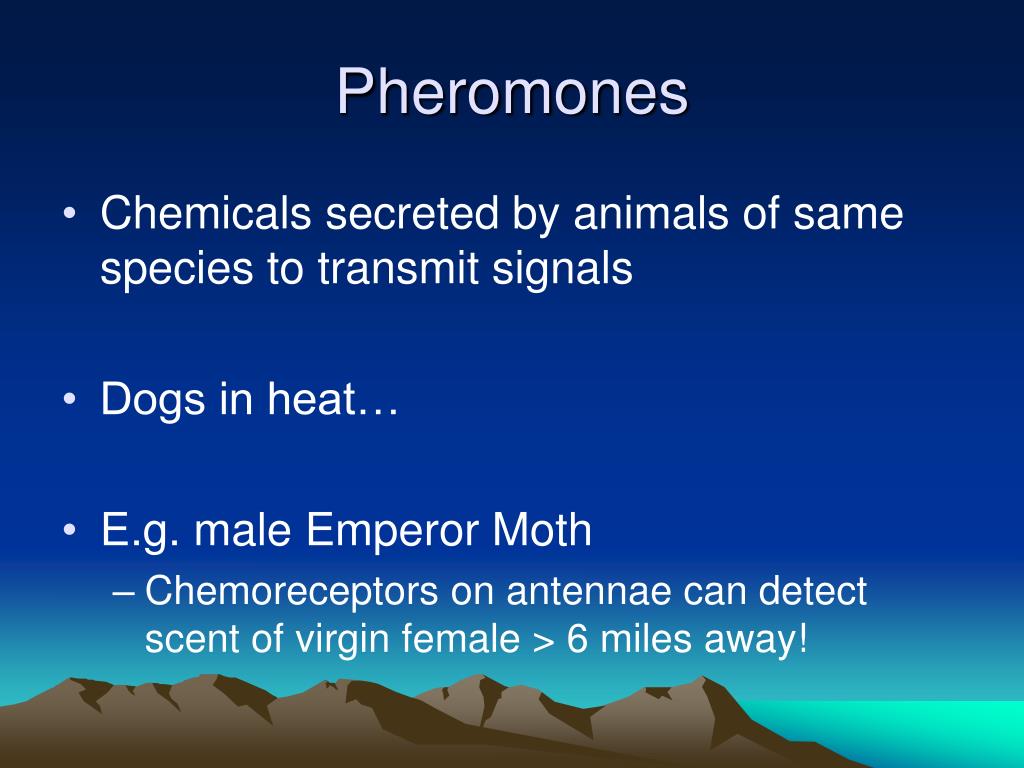 Pheromones

• Chemicals secreted by animals of same species to transmit signals

• Dogs in heat…

• E.g. male Emperor Moth
– Chemoreceptors on antennae can detect scent of virgin female > 6 miles away!